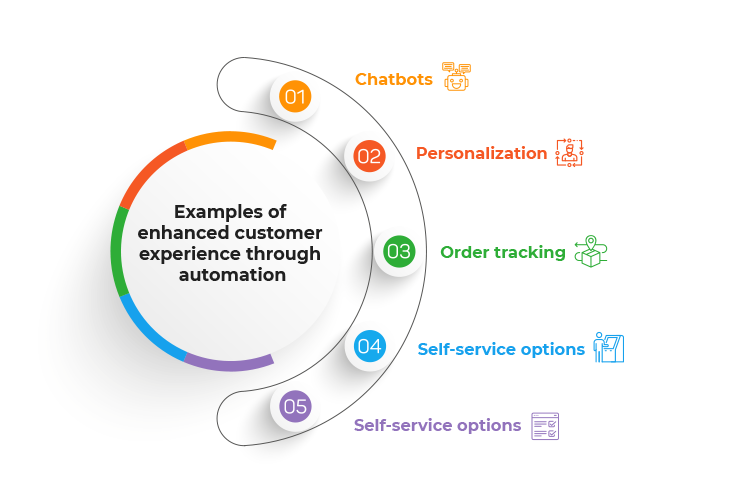 Examples of enhanced customer experience through automation

01 Chatbots

02 Personalization

03 Order tracking

04 Self-service options

05 Self-service options